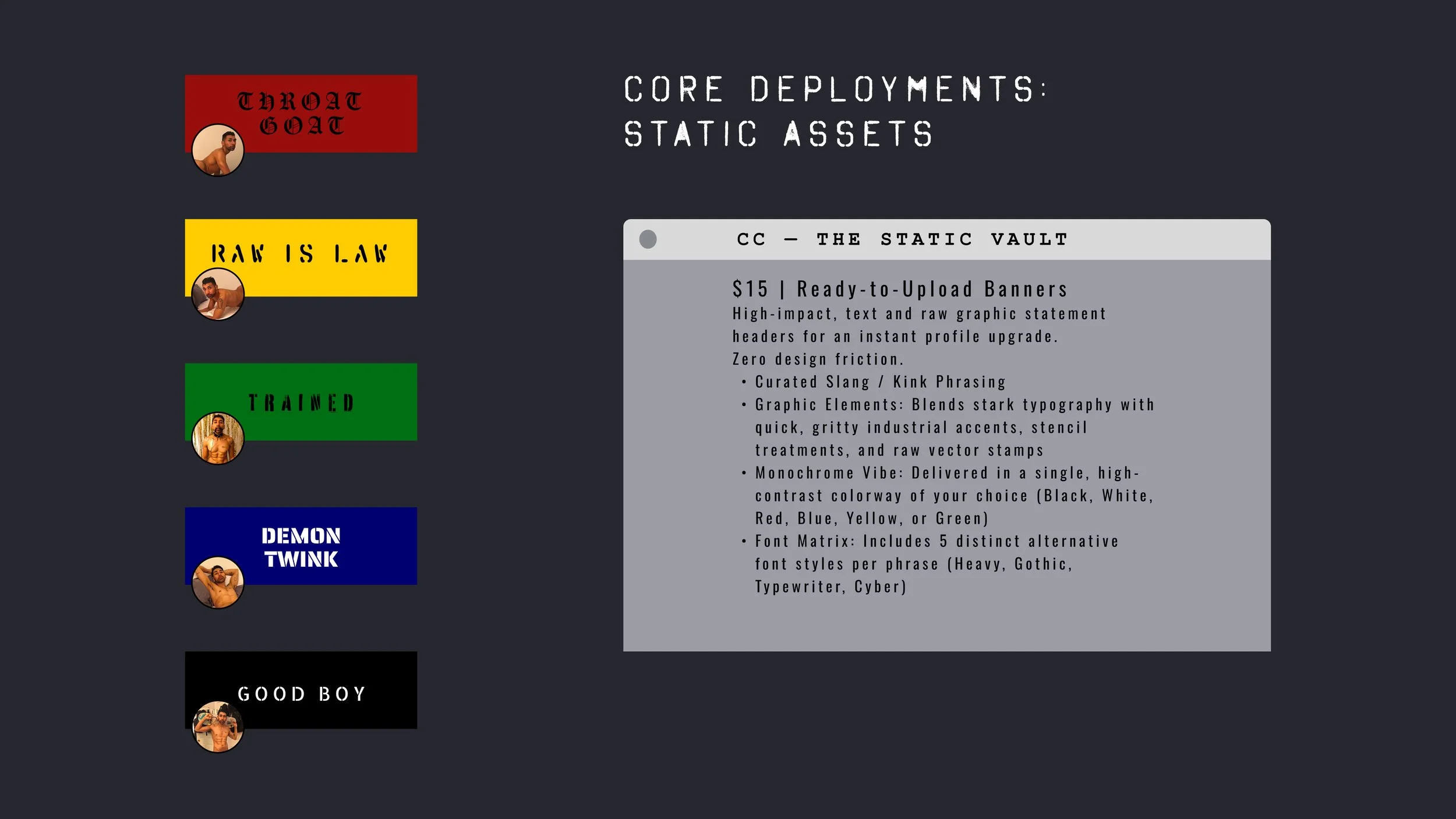 THROAT
GOAT

RAW IS LAW

TRAINED

DEMON
TWINK

GOOD BOY

CORE DEPLOYMENTS:
STATIC ASSETS

CC — THE STATIC VAULT

$15 | Ready-to-Upload Banners

High-impact, text and raw graphic statement headers for an instant profile upgrade.

Zero design friction.

• Curated Slang / Kink Phrasing
• Graphic Elements: Blends stark typography with quick, gritty industrial accents, stencil treatments, and raw vector stamps
• Monochrome Vibe: Delivered in a single, high-contrast colorway of your choice (Black, White, Red, Blue, Yellow, or Green)
• Font Matrix: Includes 5 distinct alternative font styles per phrase (Heavy, Gothic, Typewriter, Cyber)